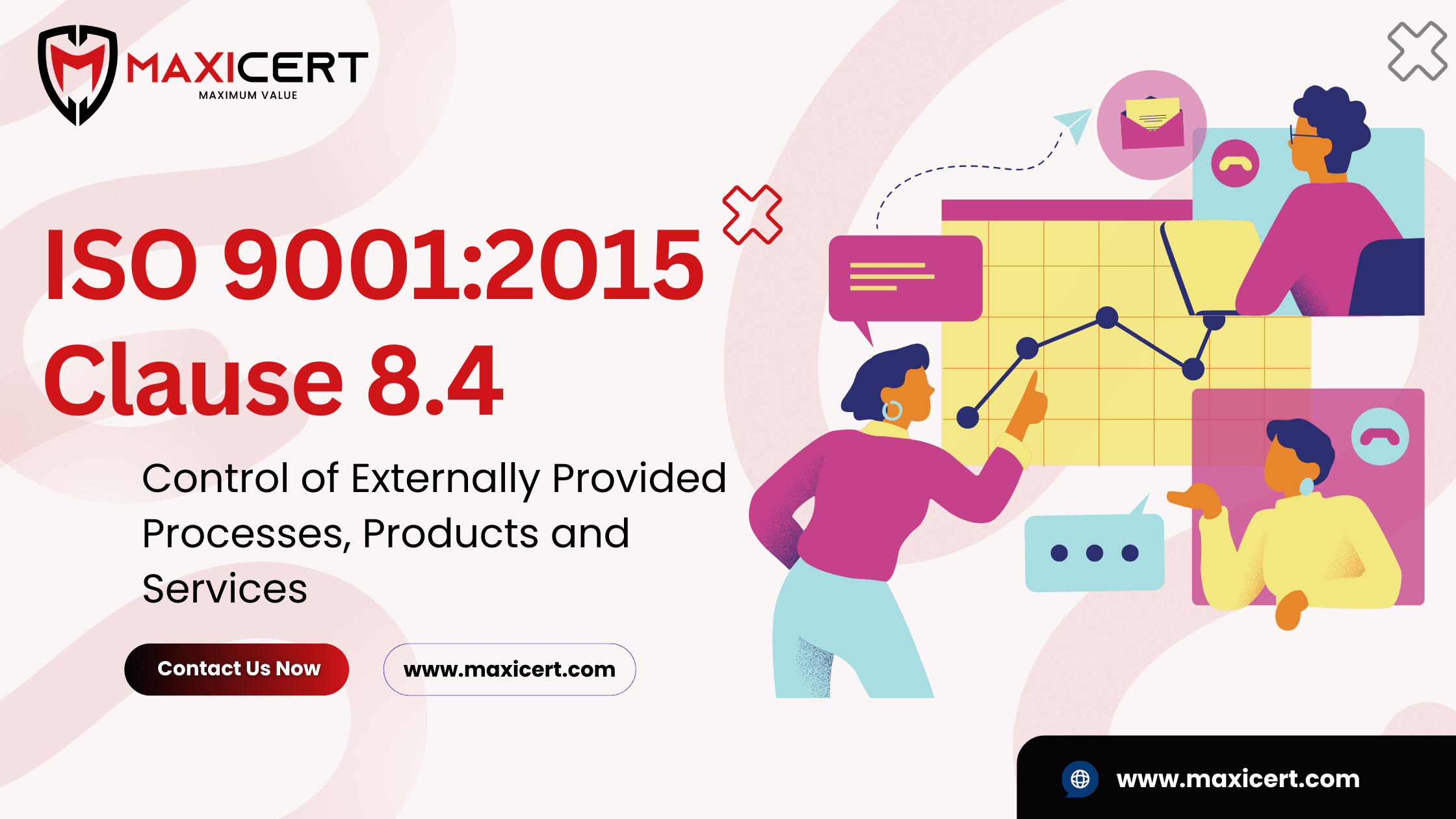 MAXICERT
MAXIMUM VALUE

ISO 9001:2015 Clause 8.4

Control of Externally Provided Processes, Products and Services

Contact Us Now

www.maxicert.com

www.maxicert.com